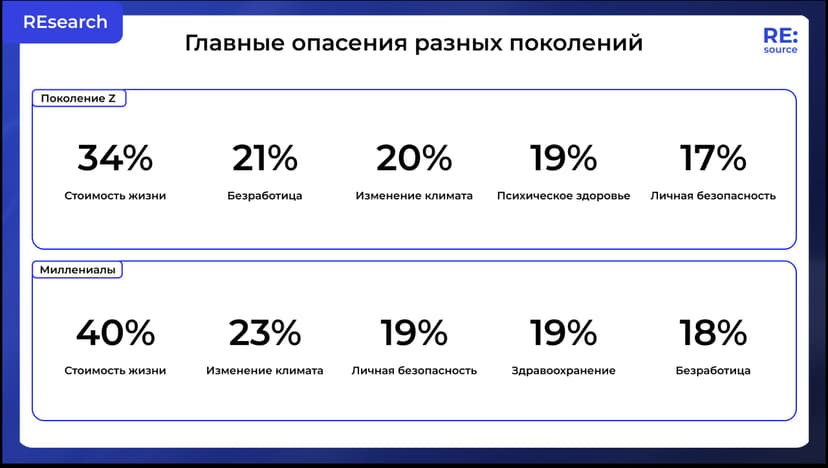 REsearch

Главные опасения разных поколений

RE:
source

Поколение Z

34%
Стоимость жизни

21%
Безработица

20%
Изменение климата

19%
Психическое здоровье

17%
Личная безопасность

Миллениалы

40%
Стоимость жизни

23%
Изменение климата

19%
Личная безопасность

19%
Здравоохранение

18%
Безработица